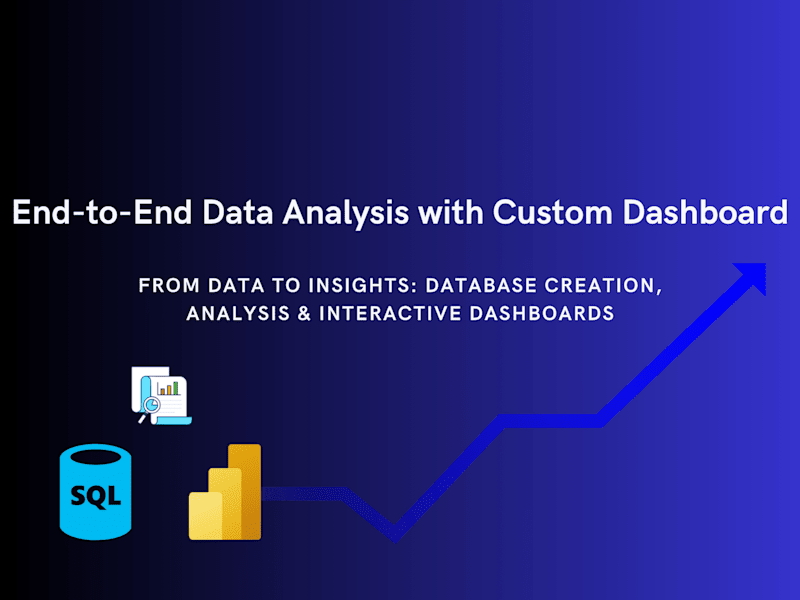 End-to-End Data Analysis with Custom Dashboard

FROM DATA TO INSIGHTS: DATABASE CREATION, ANALYSIS & INTERACTIVE DASHBOARDS

SQL